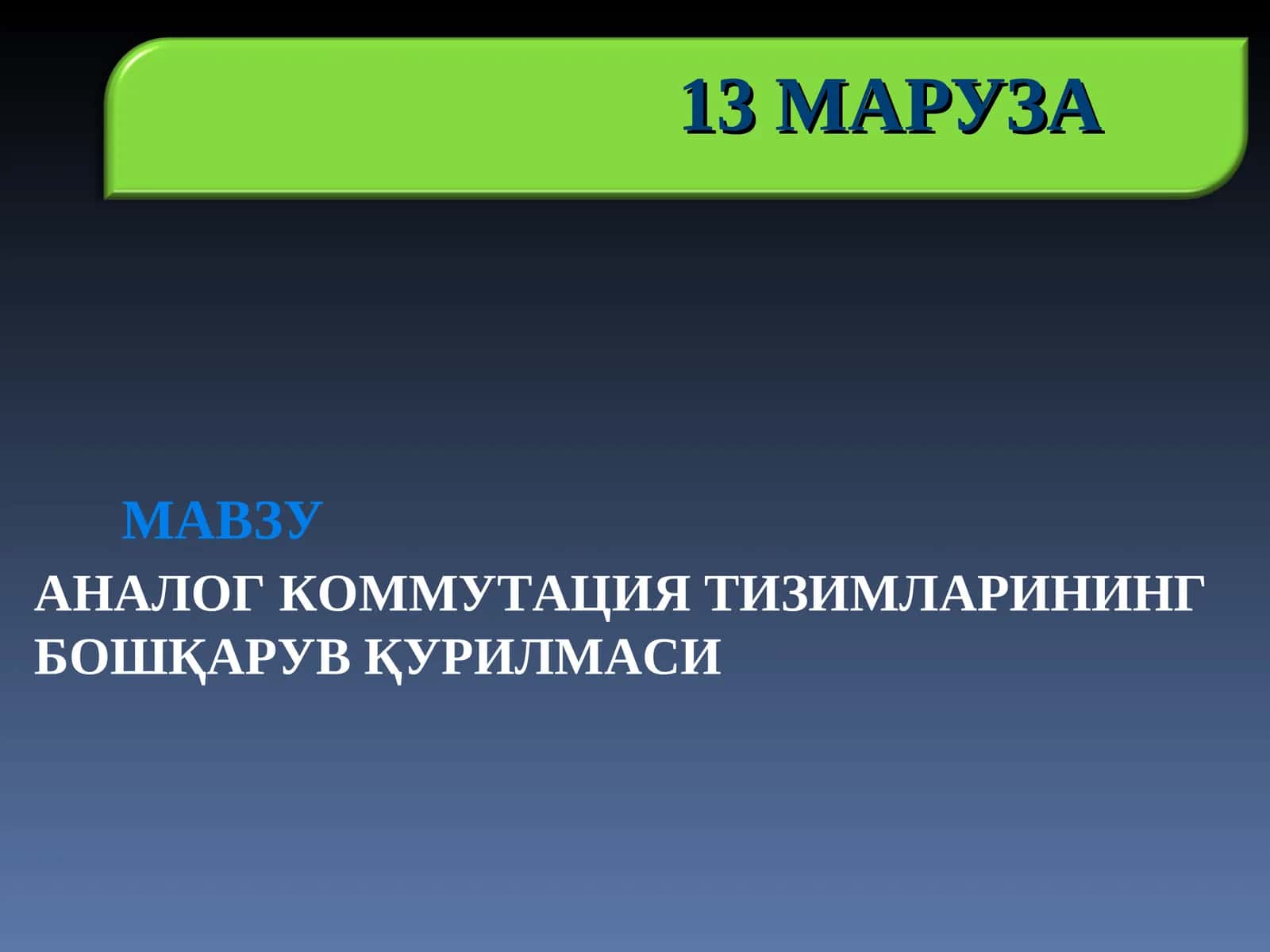 13 МАРУЗА

МАВЗУ

АНАЛОГ КОММУТАЦИЯ ТИЗИМЛАРИНИНГ БОШҚАРУВ ҚУРИЛМАСИ